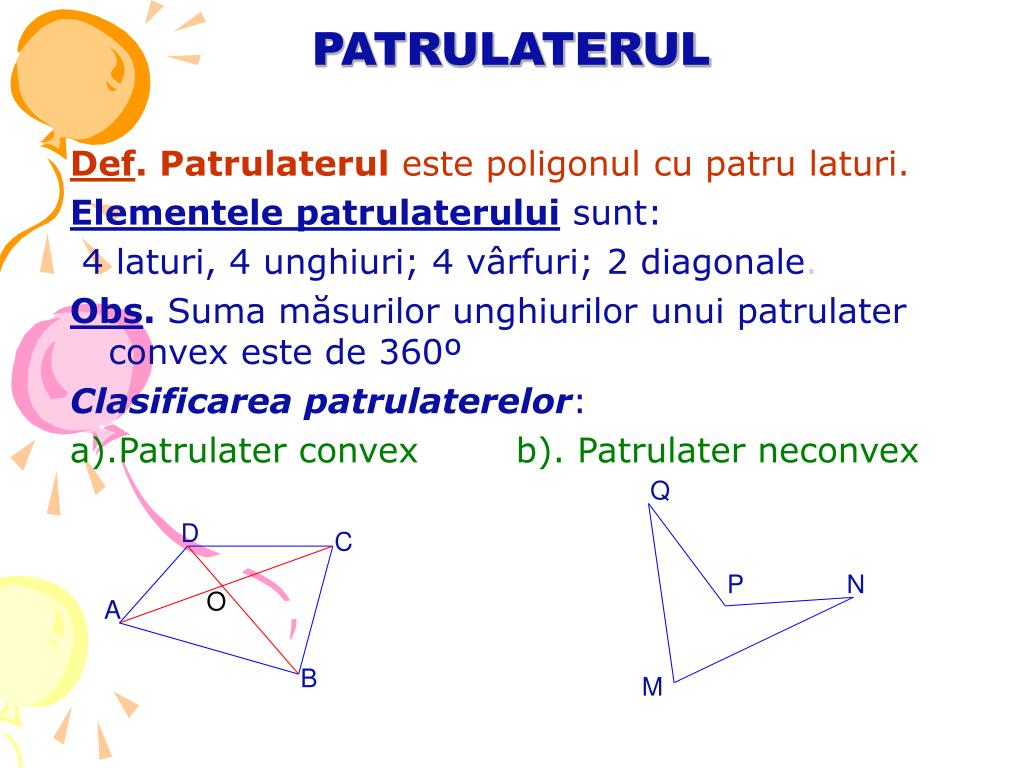 PATRULATERUL

Def. Patrulaterul este poligonul cu patru laturi.

Elementele patrulaterului sunt:

4 laturi, 4 unghiuri; 4 vârfuri; 2 diagonale.

Obs. Suma măsurilor unghiurilor unui patrulater convex este de 360º

Clasificarea patrulaterelor:

a).Patrulater convex

b). Patrulater neconvex

D
C
O
A
B

Q
P
N
M